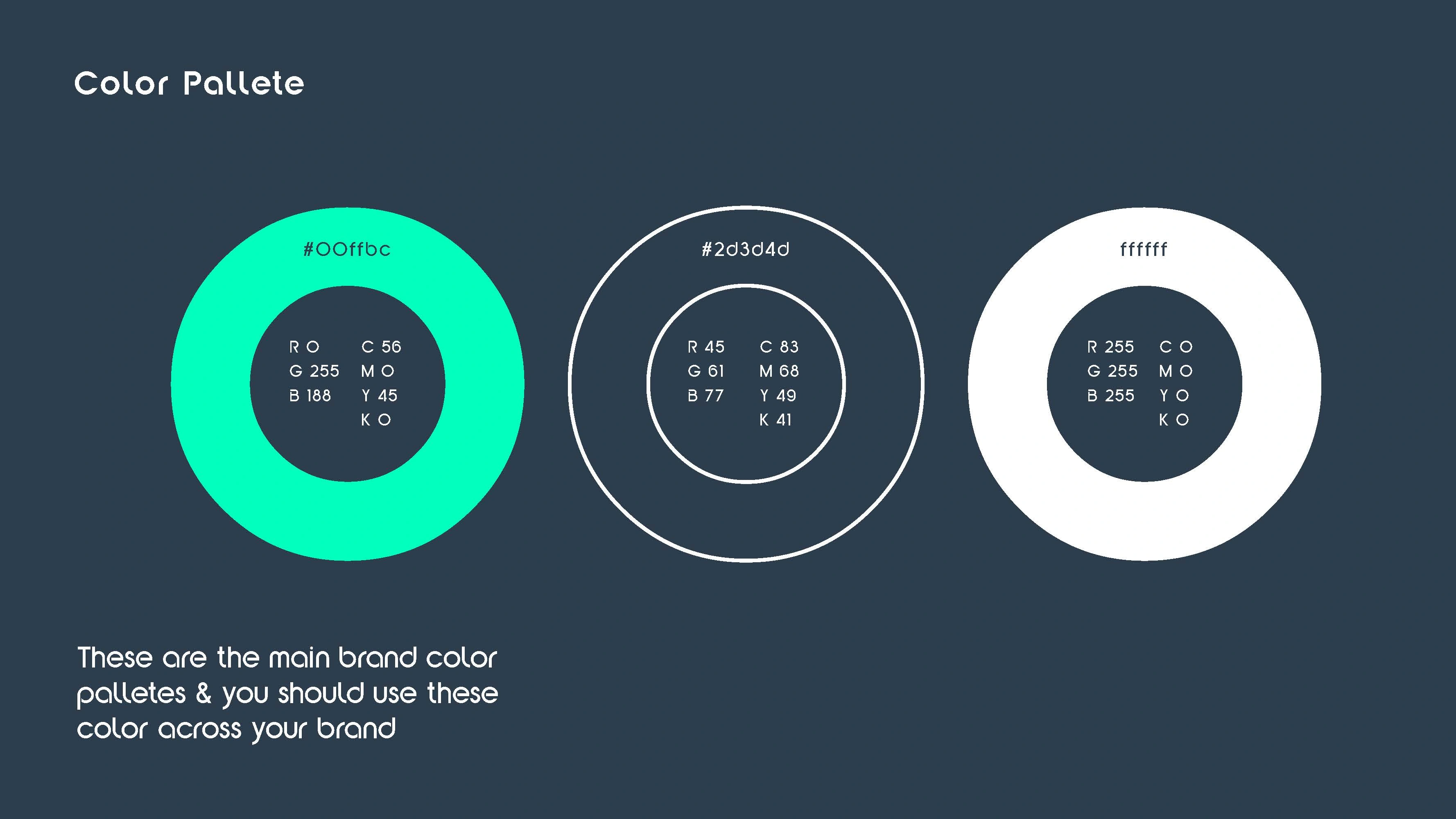 Color Pallete

#00ffbc

R 0
G 255
B 188

C 56
M 0
Y 45
K 0

#2d3d4d

R 45
G 61
B 77

C 83
M 68
Y 49
K 41

ffffff

R 255
G 255
B 255

C 0
M 0
Y 0
K 0

These are the main brand color palletes & you should use these color across your brand